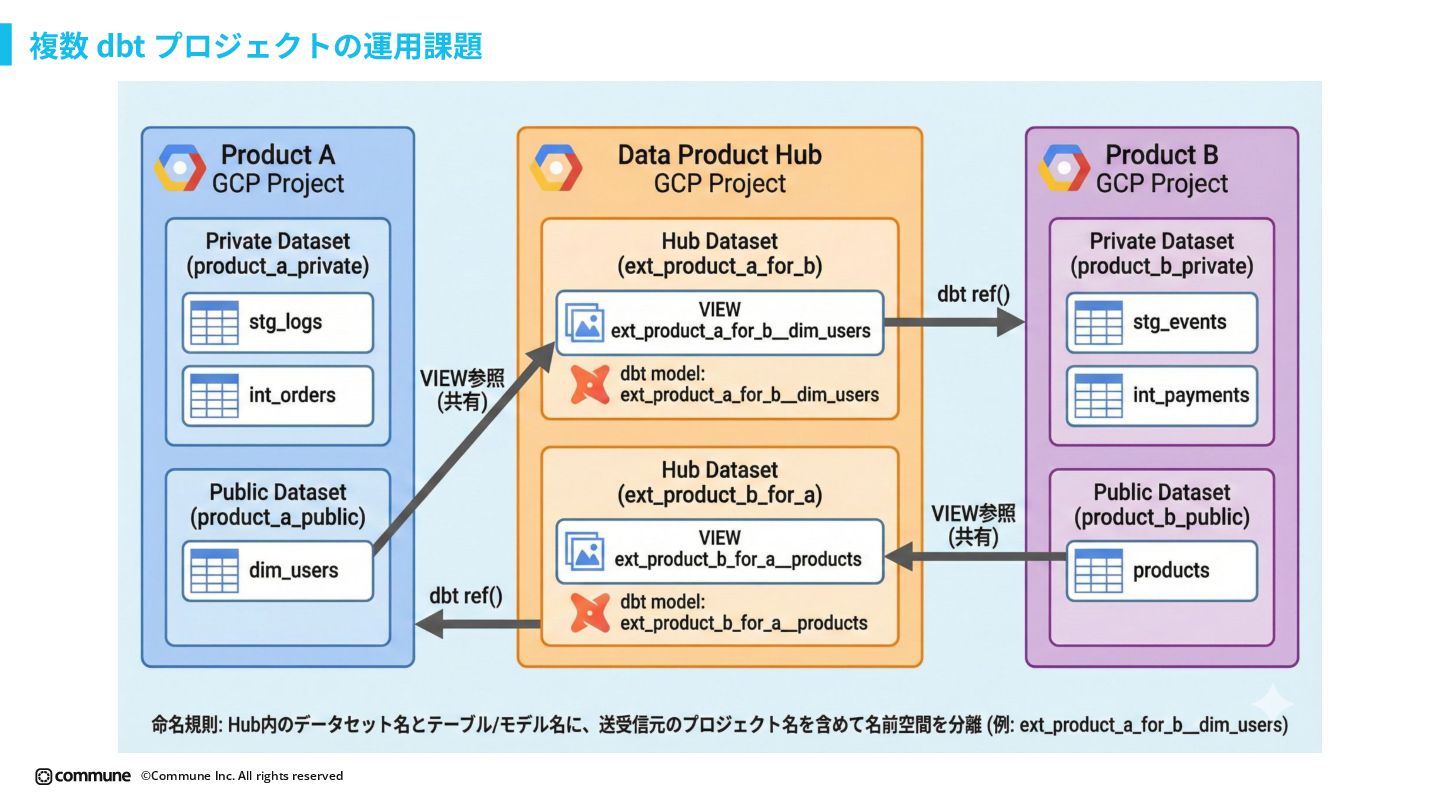 複数 dbt プロジェクトの運用課題

Product A
GCP Project

Private Dataset
(product_a_private)

stg_logs

int_orders

Public Dataset
(product_a_public)

dim_users

VIEW参照
(共有)

dbt ref()

Data Product Hub
GCP Project

Hub Dataset
(ext_product_a_for_b)

VIEW
ext_product_a_for_b__dim_users

dbt model:
ext_product_a_for_b__dim_users

Hub Dataset
(ext_product_b_for_a)

VIEW
ext_product_b_for_a__products

dbt model:
ext_product_b_for_a__products

dbt ref()

VIEW参照
(共有)

Product B
GCP Project

Private Dataset
(product_b_private)

stg_events

int_payments

Public Dataset
(product_b_public)

products

命名規則: Hub内のデータセット名とテーブル/モデル名に、送受信元のプロジェクト名を含めて名前空間を分離 (例: ext_product_a_for_b__dim_users)

commune ©Commune Inc. All rights reserved